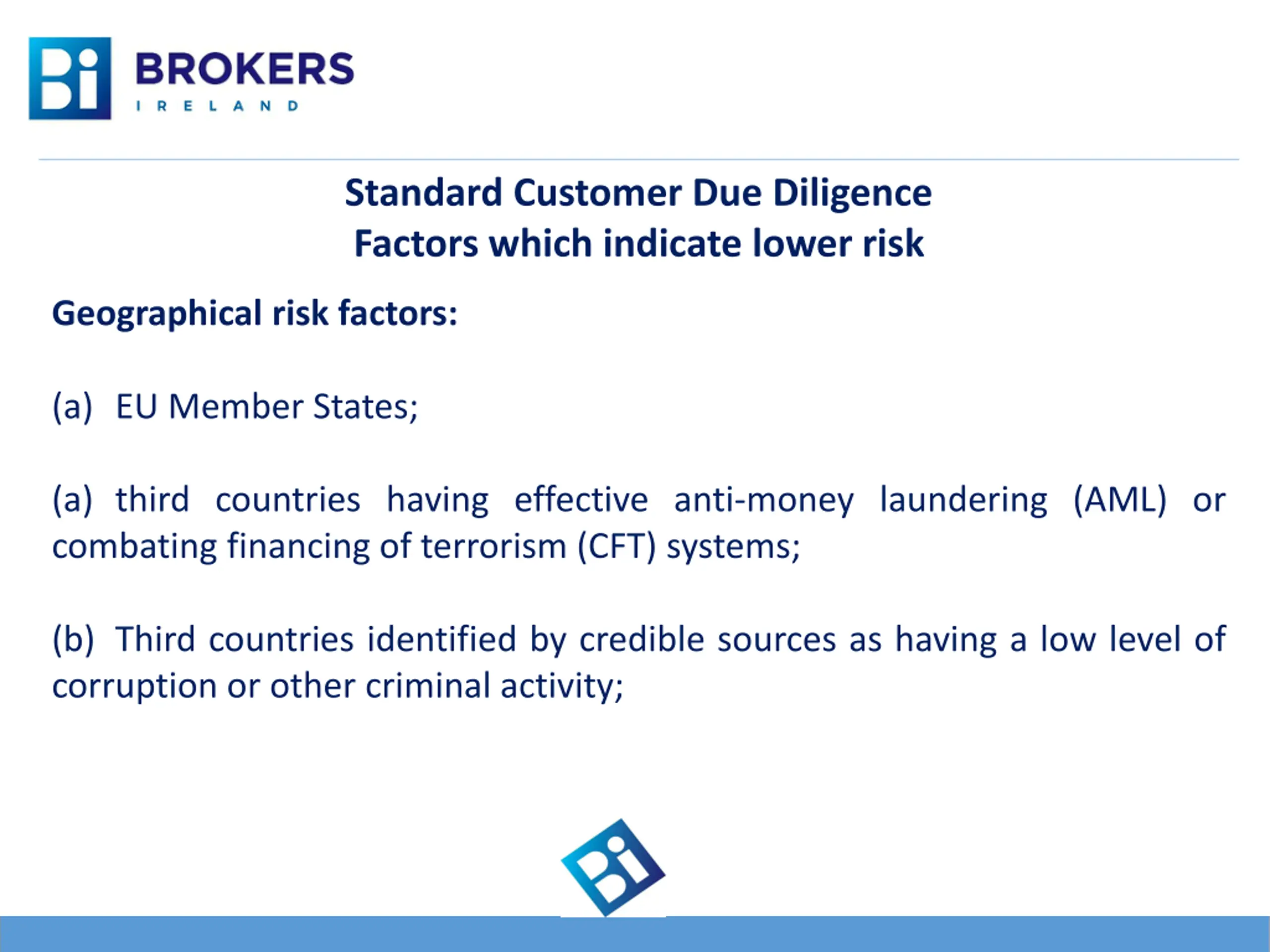 Bi BROKERS IRELAND

Standard Customer Due Diligence
Factors which indicate lower risk

Geographical risk factors:

(a) EU Member States;

(a) third countries having effective anti-money laundering (AML) or combating financing of terrorism (CFT) systems;

(b) Third countries identified by credible sources as having a low level of corruption or other criminal activity;

Bi